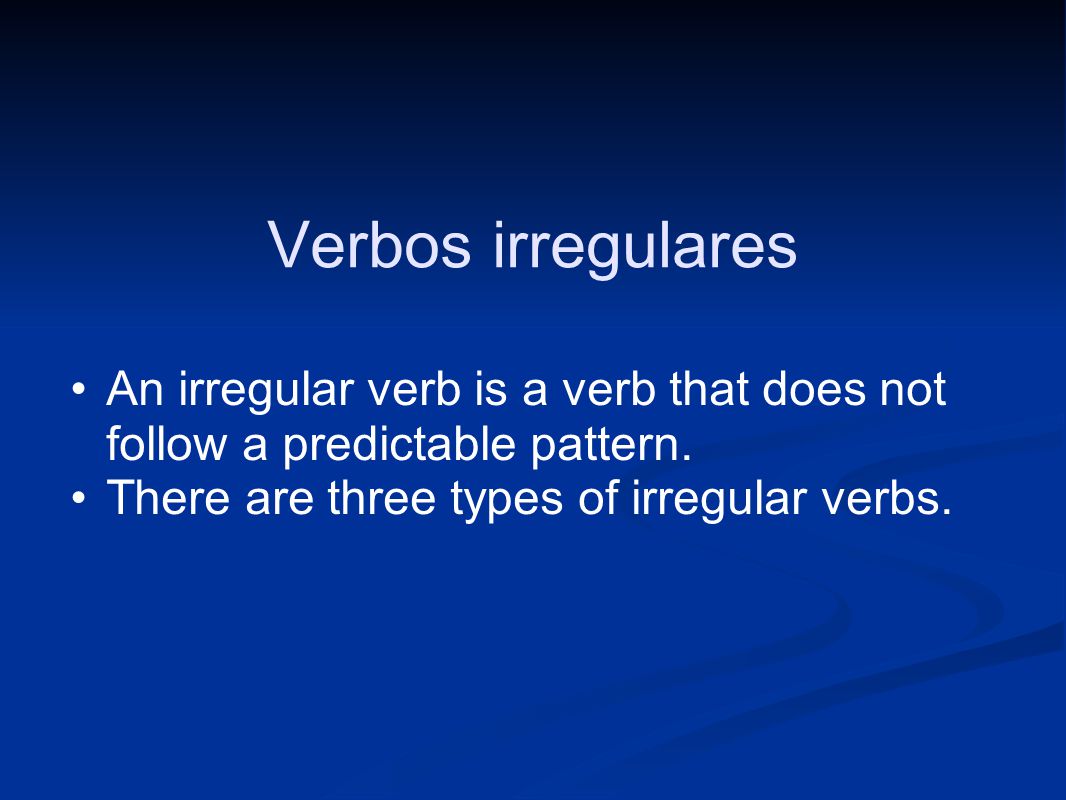 Verbos irregulares

• An irregular verb is a verb that does not follow a predictable pattern.
• There are three types of irregular verbs.